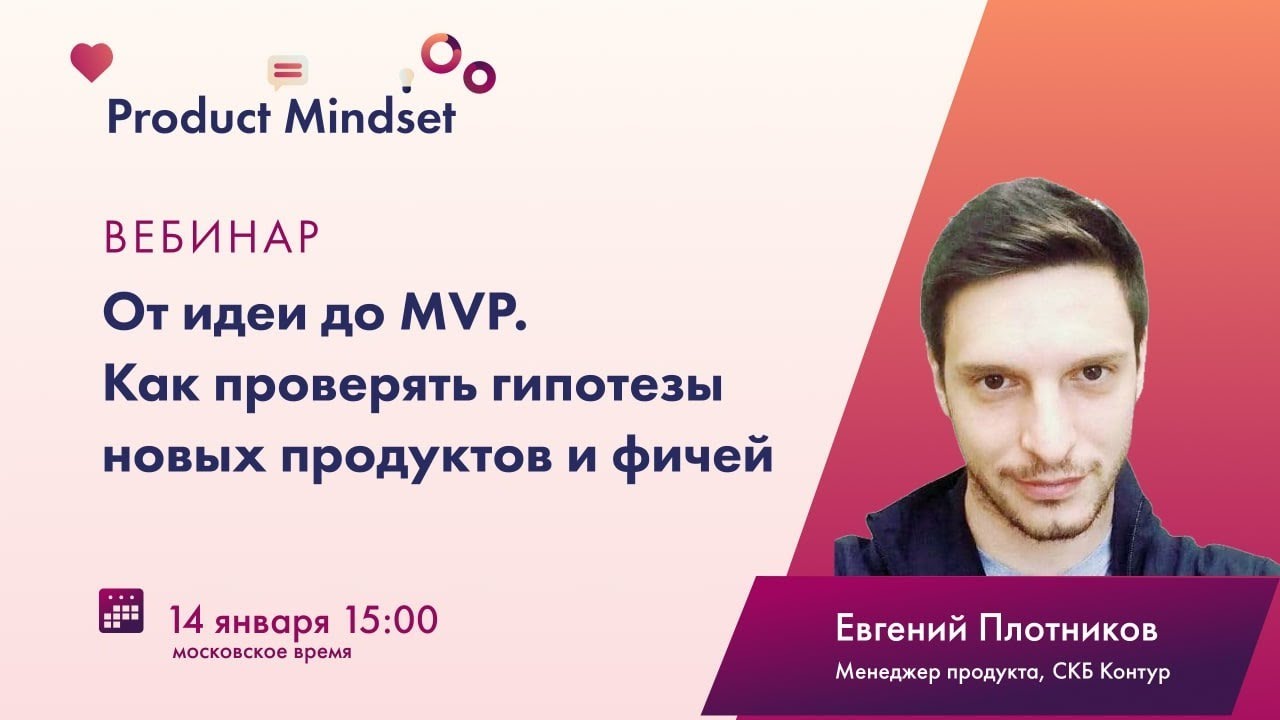 Product Mindset

ВЕБИНАР

От идеи до MVP. Как проверять гипотезы новых продуктов и фичей

14 января 15:00
московское время

Евгений Плотников
Менеджер продукта, СКБ Контур